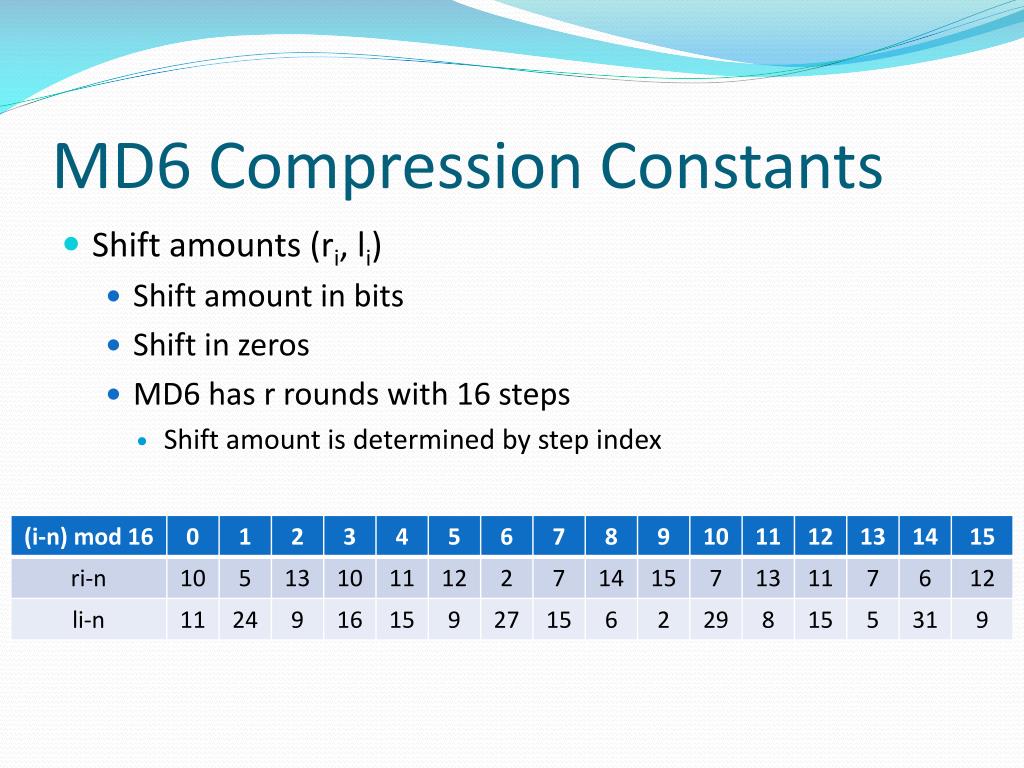 MD6 Compression Constants

Shift amounts ($r_i$, $l_i$)

Shift amount in bits

Shift in zeros

MD6 has r rounds with 16 steps

Shift amount is determined by step index

| (i-n) mod 16 | 0 | 1 | 2 | 3 | 4 | 5 | 6 | 7 | 8 | 9 | 10 | 11 | 12 | 13 | 14 | 15 |
|---|---|---|---|---|---|---|---|---|---|---|---|---|---|---|---|---|
| ri-n | 10 | 5 | 13 | 10 | 11 | 12 | 2 | 7 | 14 | 15 | 7 | 13 | 11 | 7 | 6 | 12 |
| li-n | 11 | 24 | 9 | 16 | 15 | 9 | 27 | 15 | 6 | 2 | 29 | 8 | 15 | 5 | 31 | 9 |